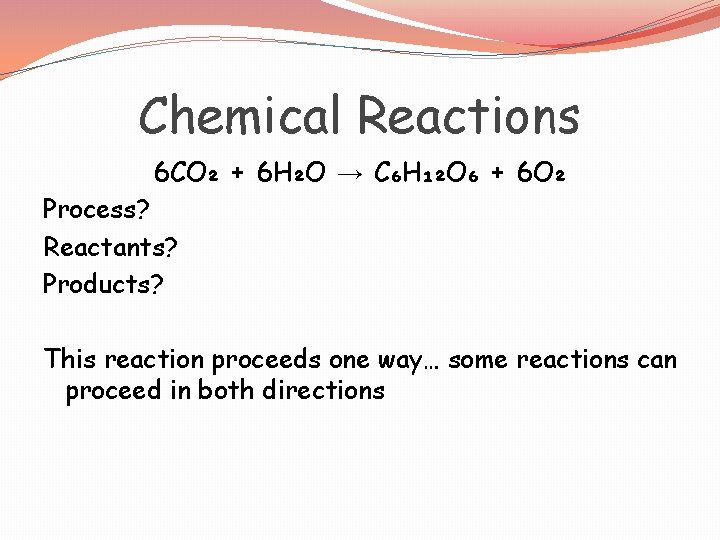 Chemical Reactions

$6CO_2 + 6H_2O \rightarrow C_6H_{12}O_6 + 6O_2$

Process?

Reactants?

Products?

This reaction proceeds one way… some reactions can proceed in both directions